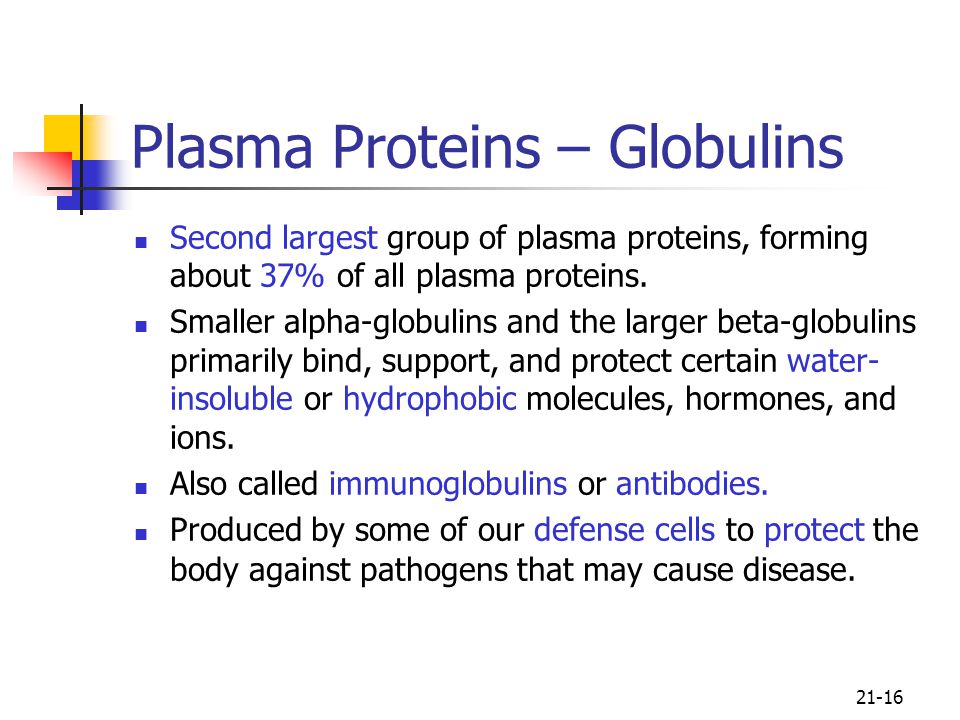 Plasma Proteins – Globulins

- Second largest group of plasma proteins, forming about 37% of all plasma proteins.
- Smaller alpha-globulins and the larger beta-globulins primarily bind, support, and protect certain water-insoluble or hydrophobic molecules, hormones, and ions.
- Also called immunoglobulins or antibodies.
- Produced by some of our defense cells to protect the body against pathogens that may cause disease.

21-16